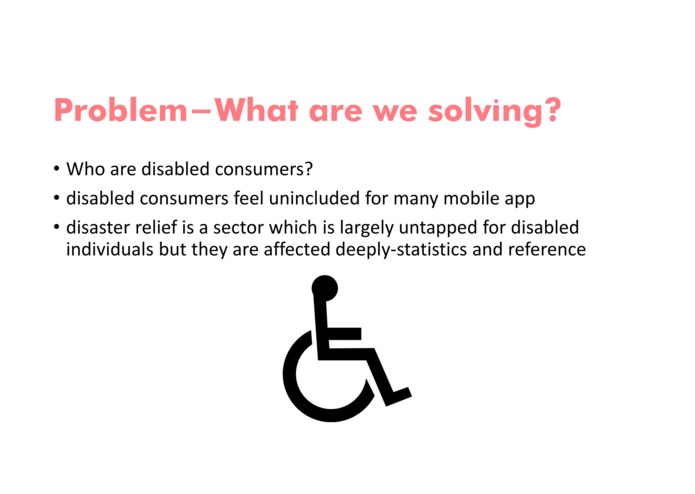 Problem—What are we solving?

• Who are disabled consumers?
• disabled consumers feel unincluded for many mobile app
• disaster relief is a sector which is largely untapped for disabled individuals but they are affected deeply-statistics and reference